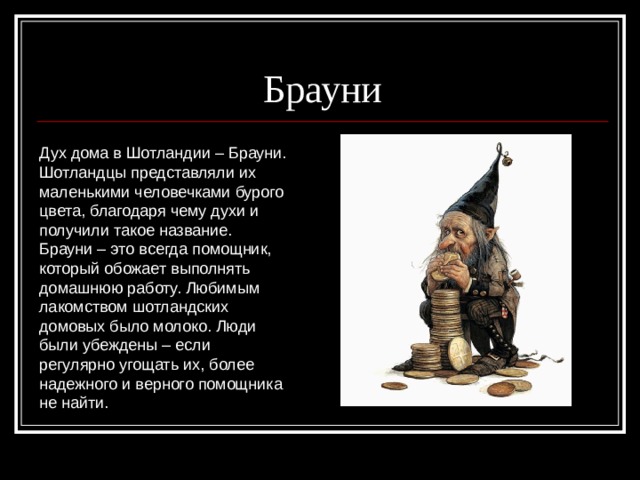 Брауни

Дух дома в Шотландии – Брауни. Шотландцы представляли их маленькими человечками бурого цвета, благодаря чему духи и получили такое название. Брауни – это всегда помощник, который обожает выполнять домашнюю работу. Любимым лакомством шотландских домовых было молоко. Люди были убеждены – если регулярно угощать их, более надежного и верного помощника не найти.